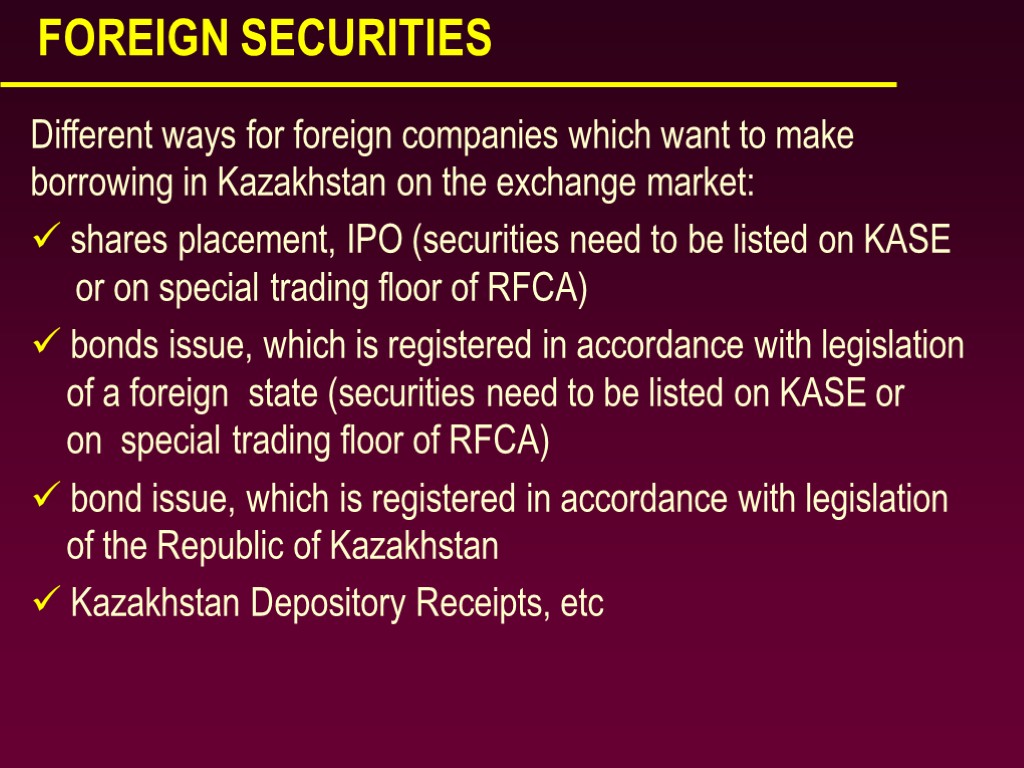 FOREIGN SECURITIES

Different ways for foreign companies which want to make borrowing in Kazakhstan on the exchange market:

✓ shares placement, IPO (securities need to be listed on KASE or on special trading floor of RFCA)

✓ bonds issue, which is registered in accordance with legislation of a foreign state (securities need to be listed on KASE or on special trading floor of RFCA)

✓ bond issue, which is registered in accordance with legislation of the Republic of Kazakhstan

✓ Kazakhstan Depository Receipts, etc